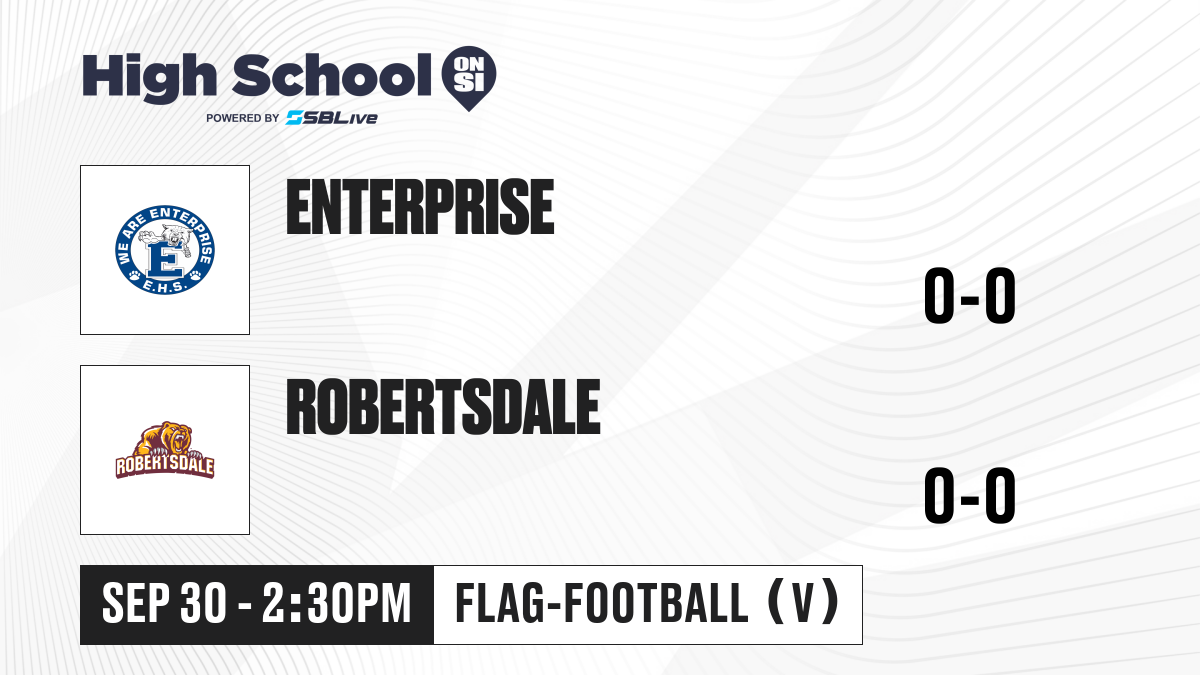 High School ON SI
POWERED BY SBLive

WE ARE ENTERPRISE
E
E.H.S.

ENTERPRISE

0-0

ROBERTSDALE

ROBERTSDALE

0-0

SEP 30 - 2:30PM

FLAG-FOOTBALL (V)